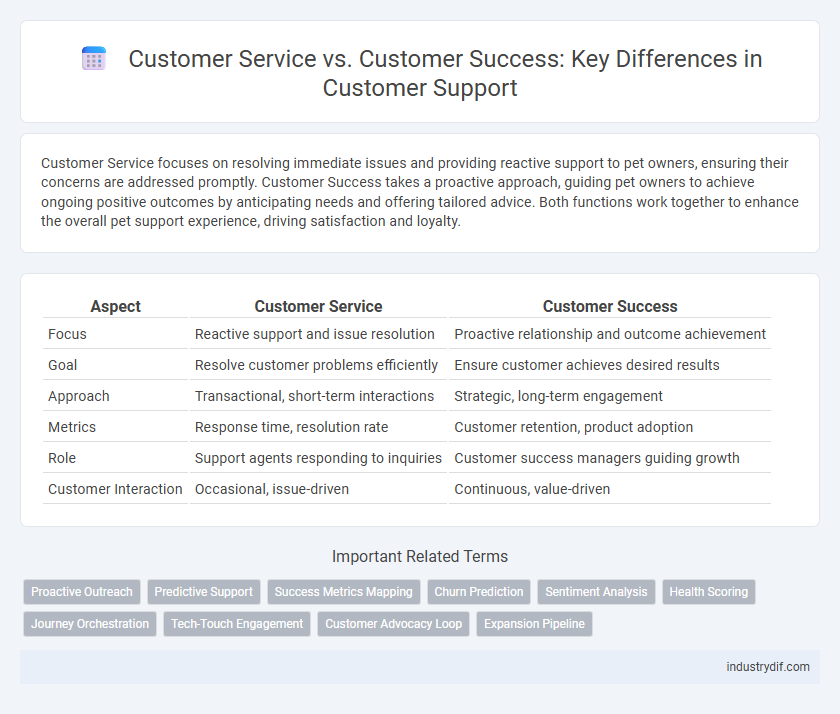 Customer Service vs. Customer Success: Key Differences in Customer Support

Customer Service focuses on resolving immediate issues and providing reactive support to pet owners, ensuring their concerns are addressed promptly. Customer Success takes a proactive approach, guiding pet owners to achieve ongoing positive outcomes by anticipating needs and offering tailored advice. Both functions work together to enhance the overall pet support experience, driving satisfaction and loyalty.

| Aspect | Customer Service | Customer Success |
|---|---|---|
| Focus | Reactive support and issue resolution | Proactive relationship and outcome achievement |
| Goal | Resolve customer problems efficiently | Ensure customer achieves desired results |
| Approach | Transactional, short-term interactions | Strategic, long-term engagement |
| Metrics | Response time, resolution rate | Customer retention, product adoption |
| Role | Support agents responding to inquiries | Customer success managers guiding growth |
| Customer Interaction | Occasional, issue-driven | Continuous, value-driven |

Important Related Terms

Proactive Outreach
Predictive Support
Success Metrics Mapping
Churn Prediction
Sentiment Analysis
Health Scoring
Journey Orchestration
Tech-Touch Engagement
Customer Advocacy Loop
Expansion Pipeline

industrydif.com